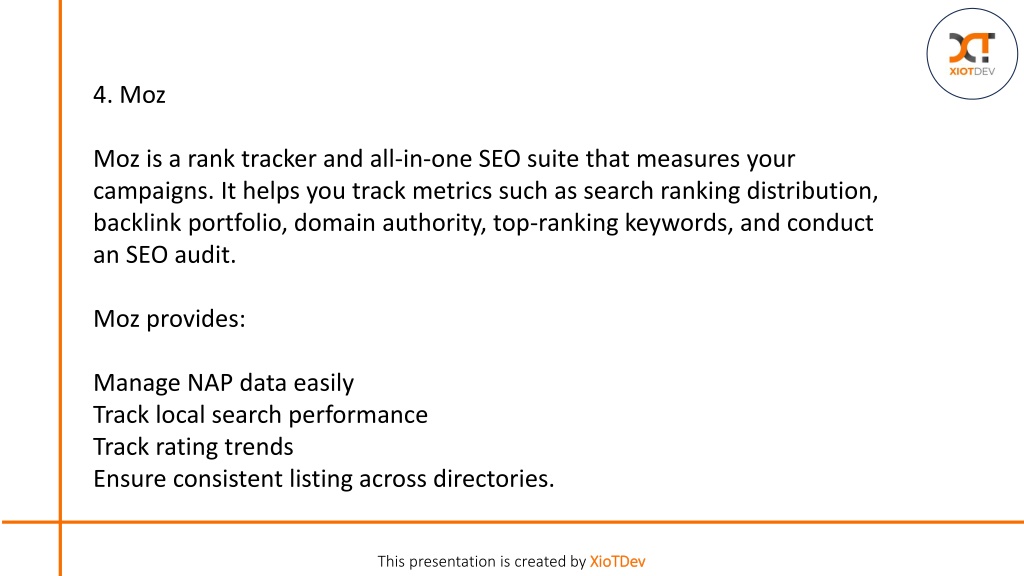 XIOTDEV

4. Moz

Moz is a rank tracker and all-in-one SEO suite that measures your campaigns. It helps you track metrics such as search ranking distribution, backlink portfolio, domain authority, top-ranking keywords, and conduct an SEO audit.

Moz provides:

Manage NAP data easily
Track local search performance
Track rating trends
Ensure consistent listing across directories.

This presentation is created by XioTDev